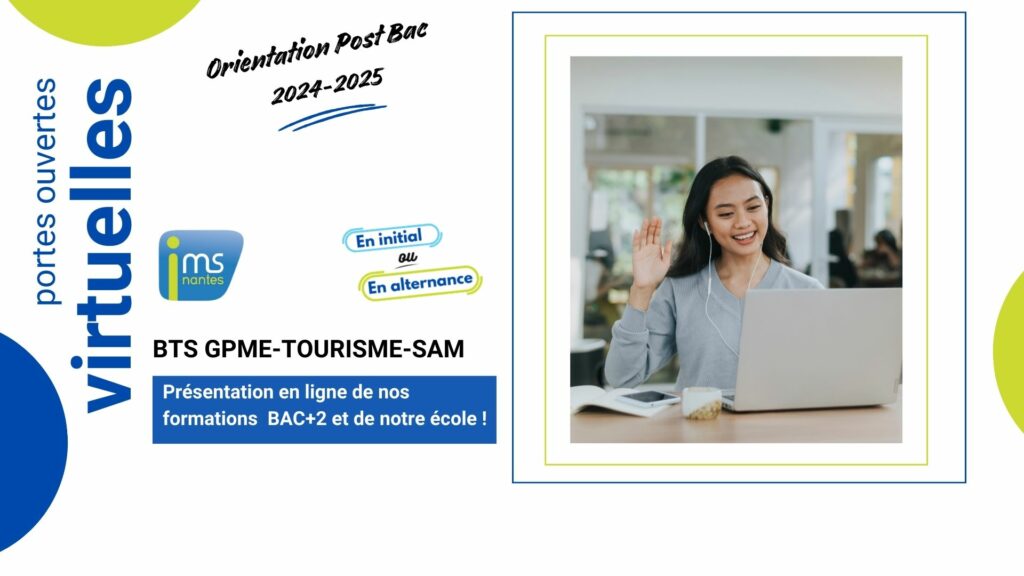 portes ouvertes
virtuelles

Orientation Post Bac
2024-2025

ims nantes

En initial
ou
En alternance

BTS GPME-TOURISME-SAM

Présentation en ligne de nos formations BAC+2 et de notre école !